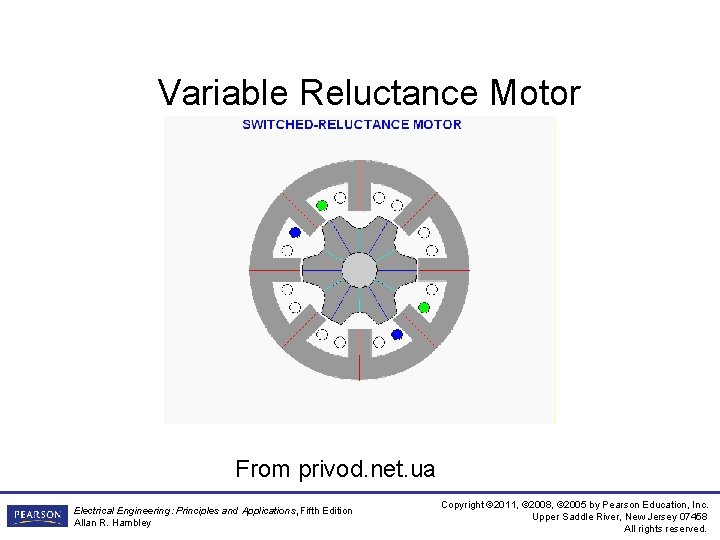 Variable Reluctance Motor

SWITCHED-RELUCTANCE MOTOR

From privod.net.ua

PEARSON

Electrical Engineering: Principles and Applications, Fifth Edition
Allan R. Hambley

Copyright ©2011, ©2008, ©2005 by Pearson Education, Inc.
Upper Saddle River, New Jersey 07458
All rights reserved.